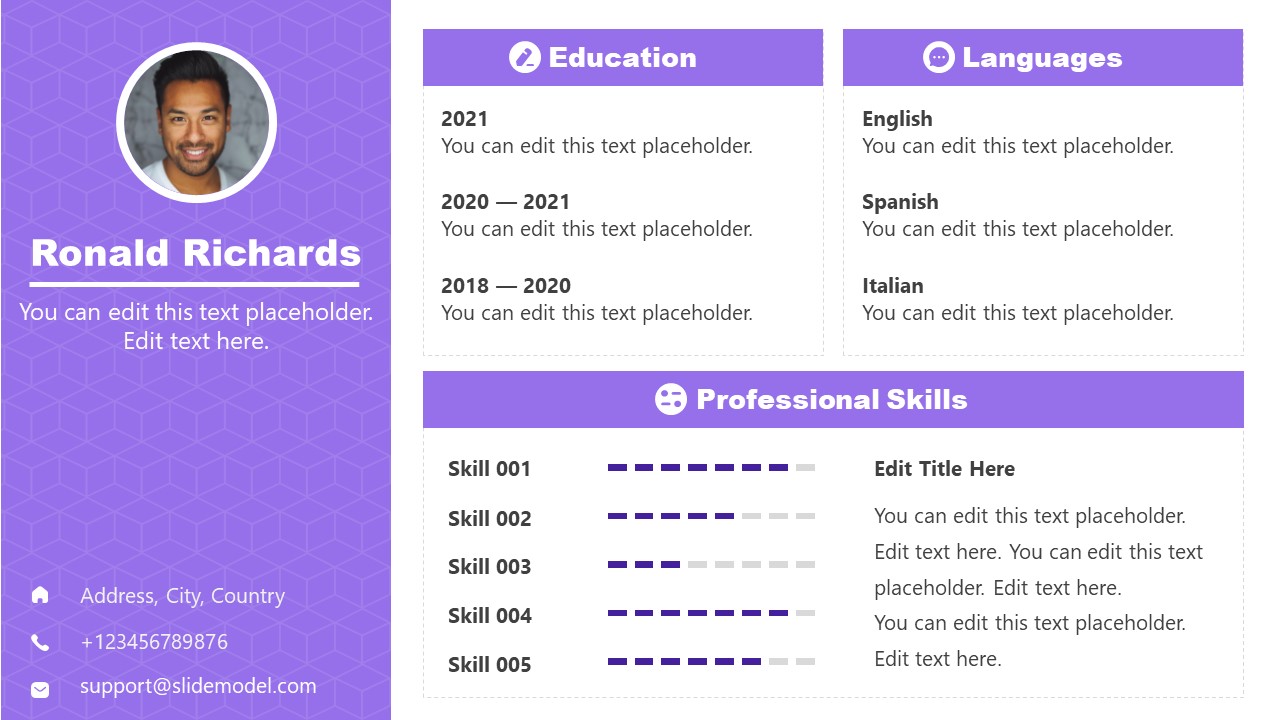 Ronald Richards

You can edit this text placeholder. Edit text here.

Address, City, Country

+123456789876

support@slidemodel.com

Education

2021
You can edit this text placeholder.

2020 — 2021
You can edit this text placeholder.

2018 — 2020
You can edit this text placeholder.

Languages

English
You can edit this text placeholder.

Spanish
You can edit this text placeholder.

Italian
You can edit this text placeholder.

Professional Skills

Skill 001

Skill 002

Skill 003

Skill 004

Skill 005

Edit Title Here

You can edit this text placeholder. Edit text here. You can edit this text placeholder. Edit text here. You can edit this text placeholder. Edit text here.